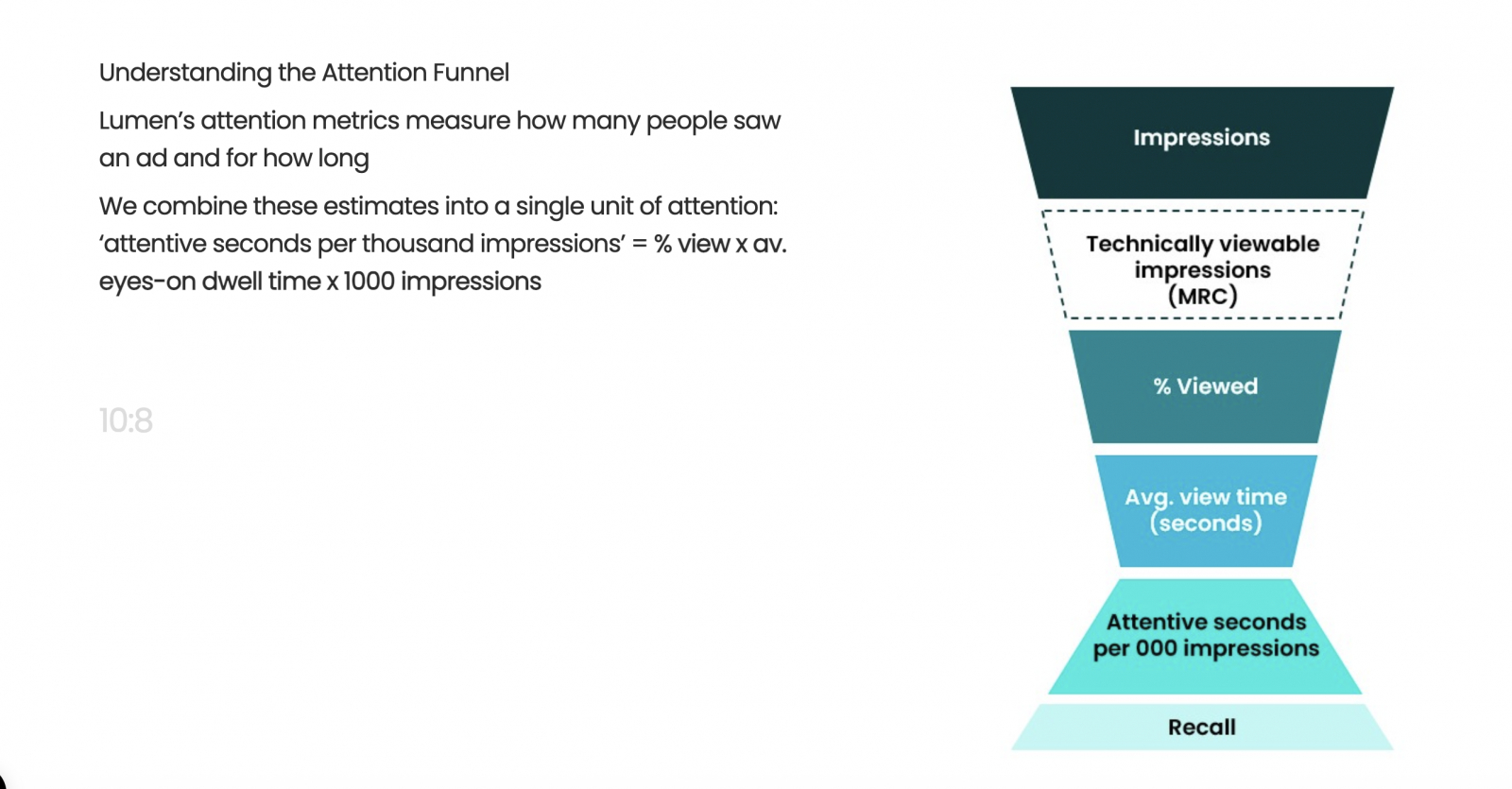 Understanding the Attention Funnel

Lumen's attention metrics measure how many people saw an ad and for how long

We combine these estimates into a single unit of attention: 'attentive seconds per thousand impressions' = % view x av. eyes-on dwell time x 1000 impressions

10:8

Impressions

Technically viewable impressions (MRC)

% Viewed

Avg. view time (seconds)

Attentive seconds per 000 impressions

Recall